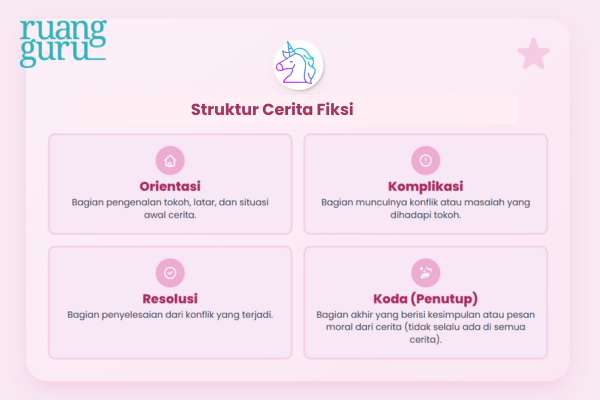 ruang guru

Struktur Cerita Fiksi

Orientasi
Bagian pengenalan tokoh, latar, dan situasi awal cerita.

Komplikasi
Bagian munculnya konflik atau masalah yang dihadapi tokoh.

Resolusi
Bagian penyelesaian dari konflik yang terjadi.

Koda (Penutup)
Bagian akhir yang berisi kesimpulan atau pesan moral dari cerita (tidak selalu ada di semua cerita).